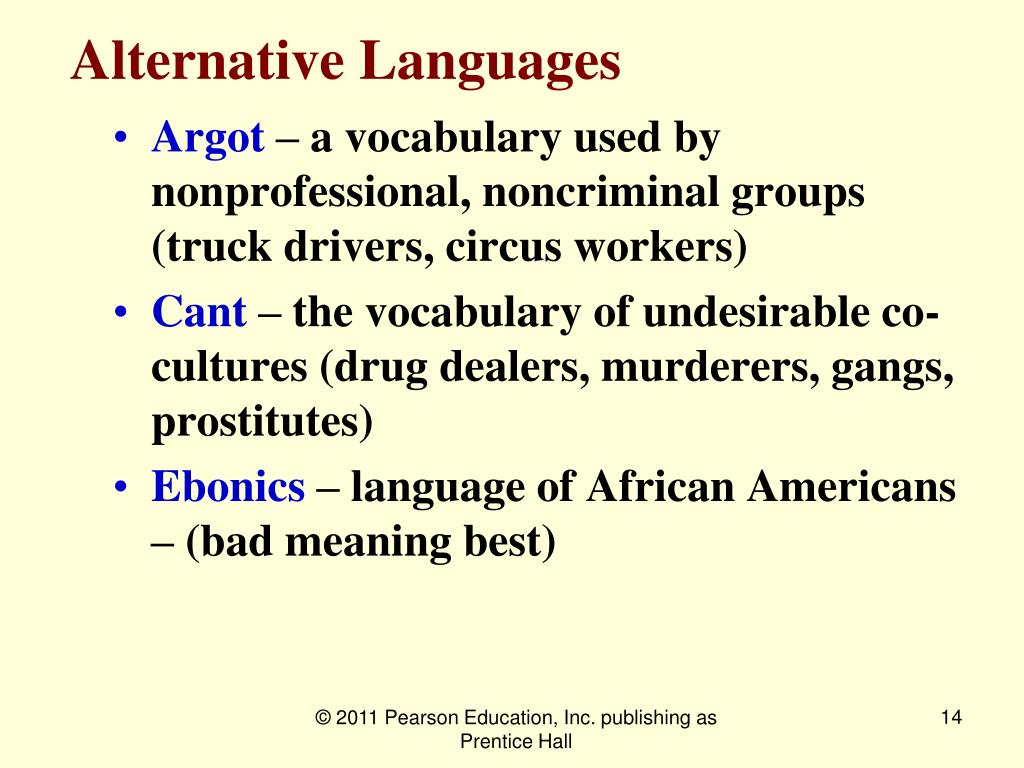 Alternative Languages

• Argot – a vocabulary used by nonprofessional, noncriminal groups (truck drivers, circus workers)
• Cant – the vocabulary of undesirable co-cultures (drug dealers, murderers, gangs, prostitutes)
• Ebonics – language of African Americans – (bad meaning best)

© 2011 Pearson Education, Inc. publishing as Prentice Hall

14